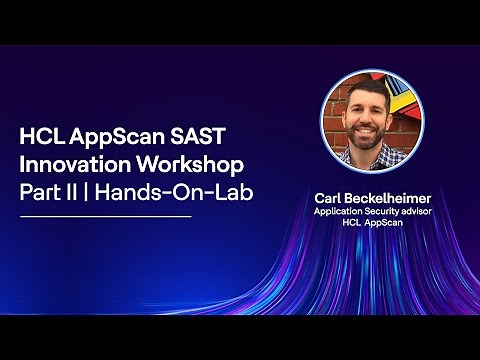 HCL AppScan SAST
Innovation Workshop
Part II | Hands-On-Lab

Carl Beckelheimer
Application Security advisor
HCL AppScan